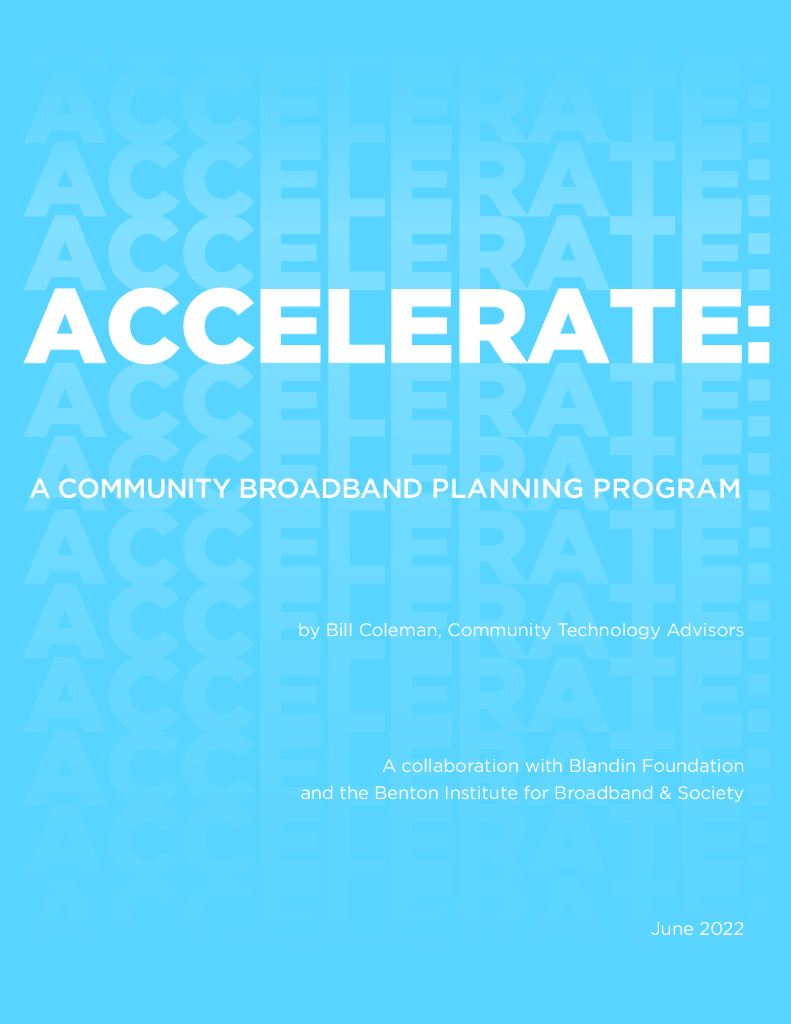 ACCELERATE:

A COMMUNITY BROADBAND PLANNING PROGRAM

by Bill Coleman, Community Technology Advisors

A collaboration with Blandin Foundation and the Benton Institute for Broadband & Society

June 2022